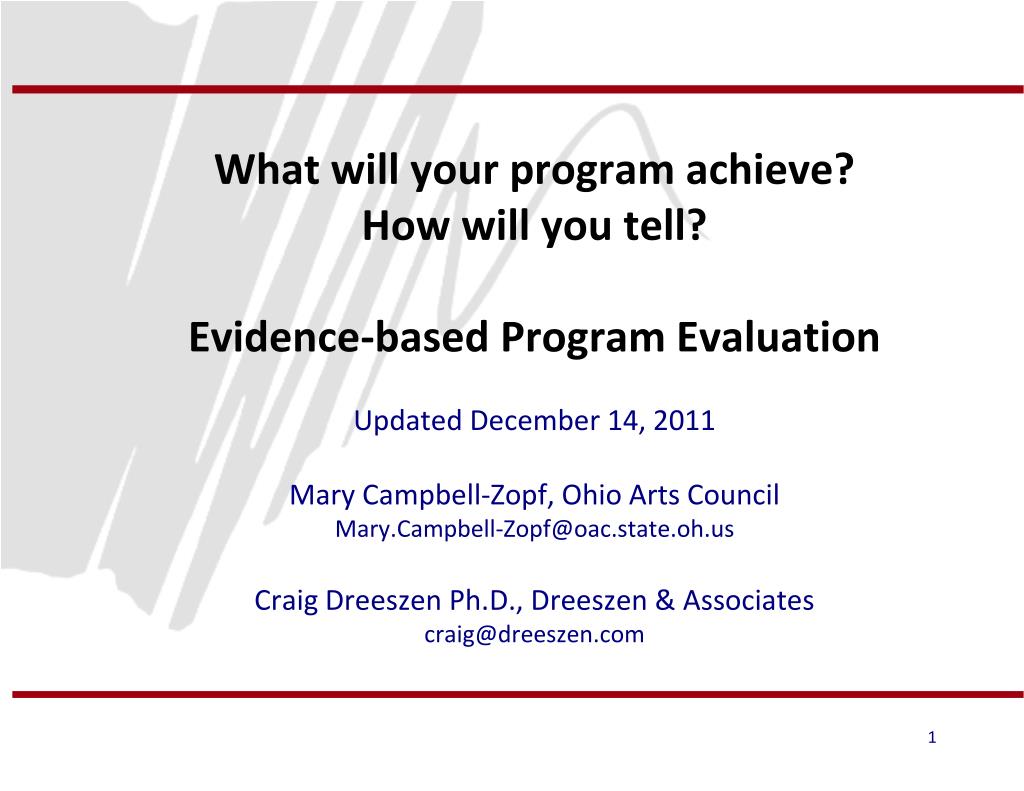 What will your program achieve?
How will you tell?

Evidence-based Program Evaluation

Updated December 14, 2011

Mary Campbell-Zopf, Ohio Arts Council
Mary.Campbell-Zopf@oac.state.oh.us

Craig Dreeszen Ph.D., Dreeszen & Associates
craig@dreeszen.com

1